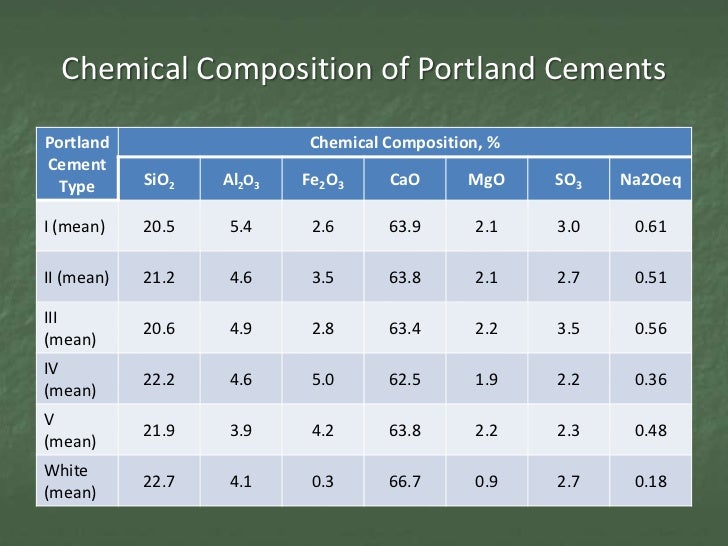 Chemical Composition of Portland Cements

| Portland Cement Type | Chemical Composition, % | | | | | | |
|---|---|---|---|---|---|---|---|
| | $SiO_2$ | $Al_2O_3$ | $Fe_2O_3$ | CaO | MgO | $SO_3$ | Na2Oeq |
| I (mean) | 20.5 | 5.4 | 2.6 | 63.9 | 2.1 | 3.0 | 0.61 |
| II (mean) | 21.2 | 4.6 | 3.5 | 63.8 | 2.1 | 2.7 | 0.51 |
| III (mean) | 20.6 | 4.9 | 2.8 | 63.4 | 2.2 | 3.5 | 0.56 |
| IV (mean) | 22.2 | 4.6 | 5.0 | 62.5 | 1.9 | 2.2 | 0.36 |
| V (mean) | 21.9 | 3.9 | 4.2 | 63.8 | 2.2 | 2.3 | 0.48 |
| White (mean) | 22.7 | 4.1 | 0.3 | 66.7 | 0.9 | 2.7 | 0.18 |